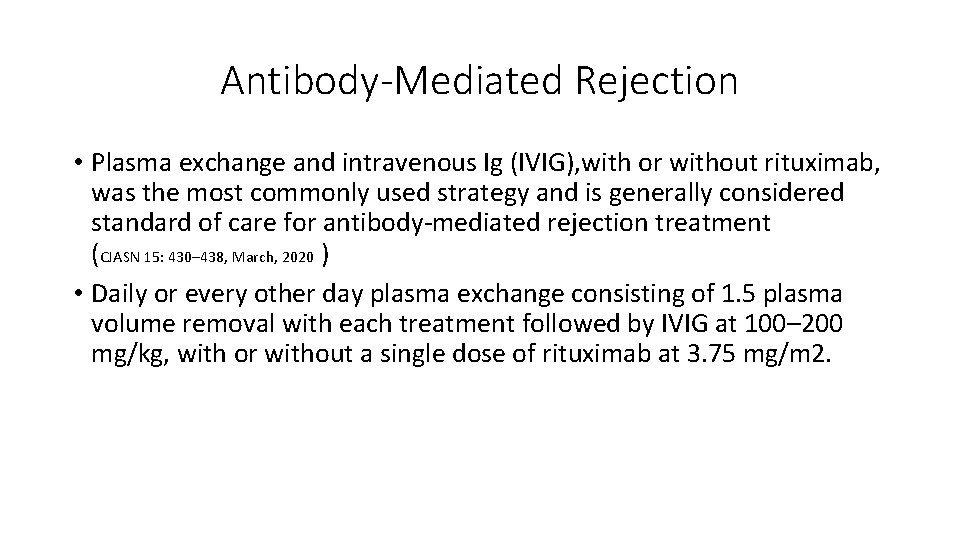 Antibody-Mediated Rejection

• Plasma exchange and intravenous Ig (IVIG),with or without rituximab, was the most commonly used strategy and is generally considered standard of care for antibody-mediated rejection treatment (CJASN 15: 430–438, March, 2020 )

• Daily or every other day plasma exchange consisting of 1.5 plasma volume removal with each treatment followed by IVIG at 100–200 mg/kg, with or without a single dose of rituximab at 3.75 mg/m2.